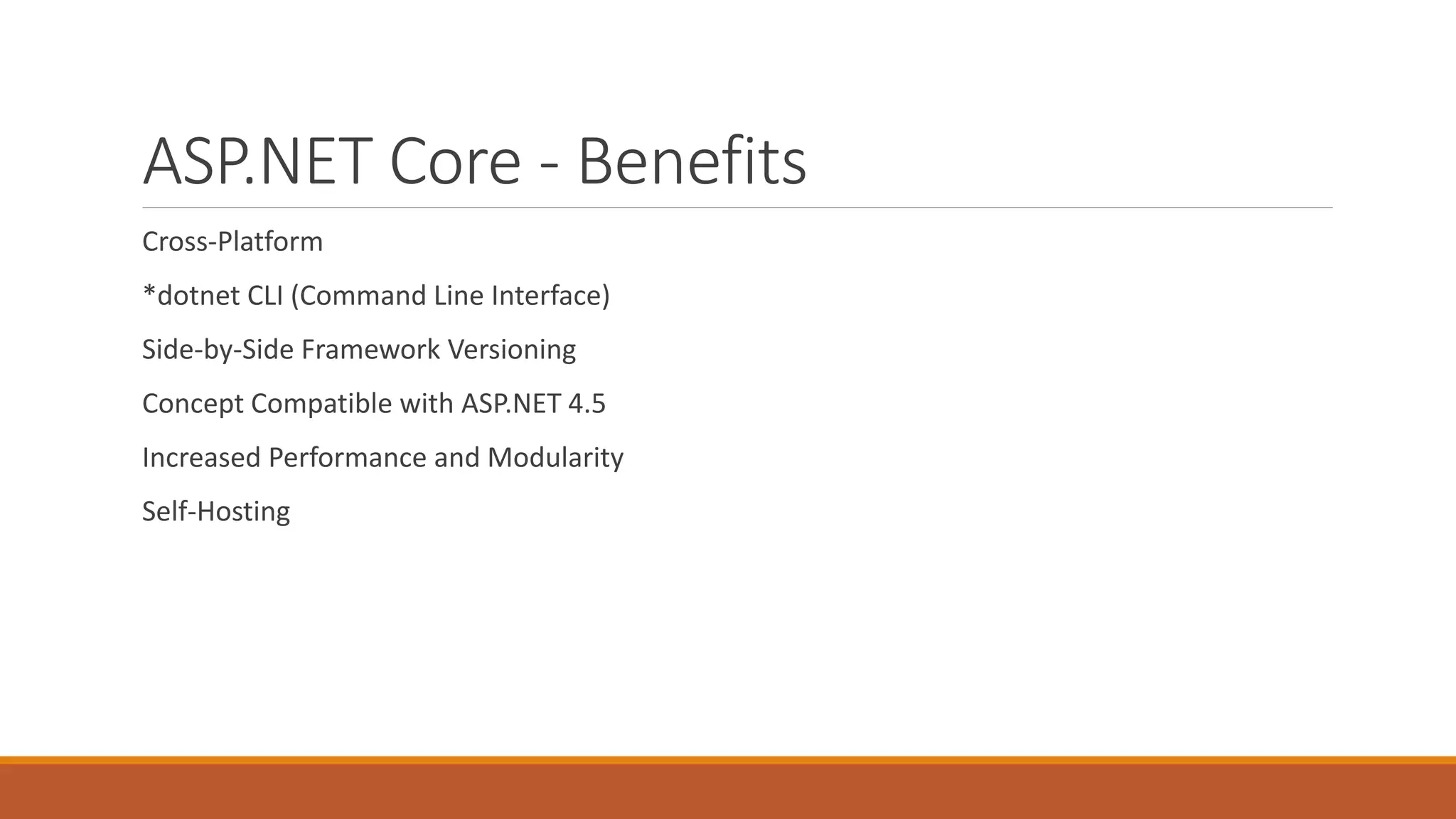 ASP.NET Core - Benefits

Cross-Platform

*dotnet CLI (Command Line Interface)

Side-by-Side Framework Versioning

Concept Compatible with ASP.NET 4.5

Increased Performance and Modularity

Self-Hosting